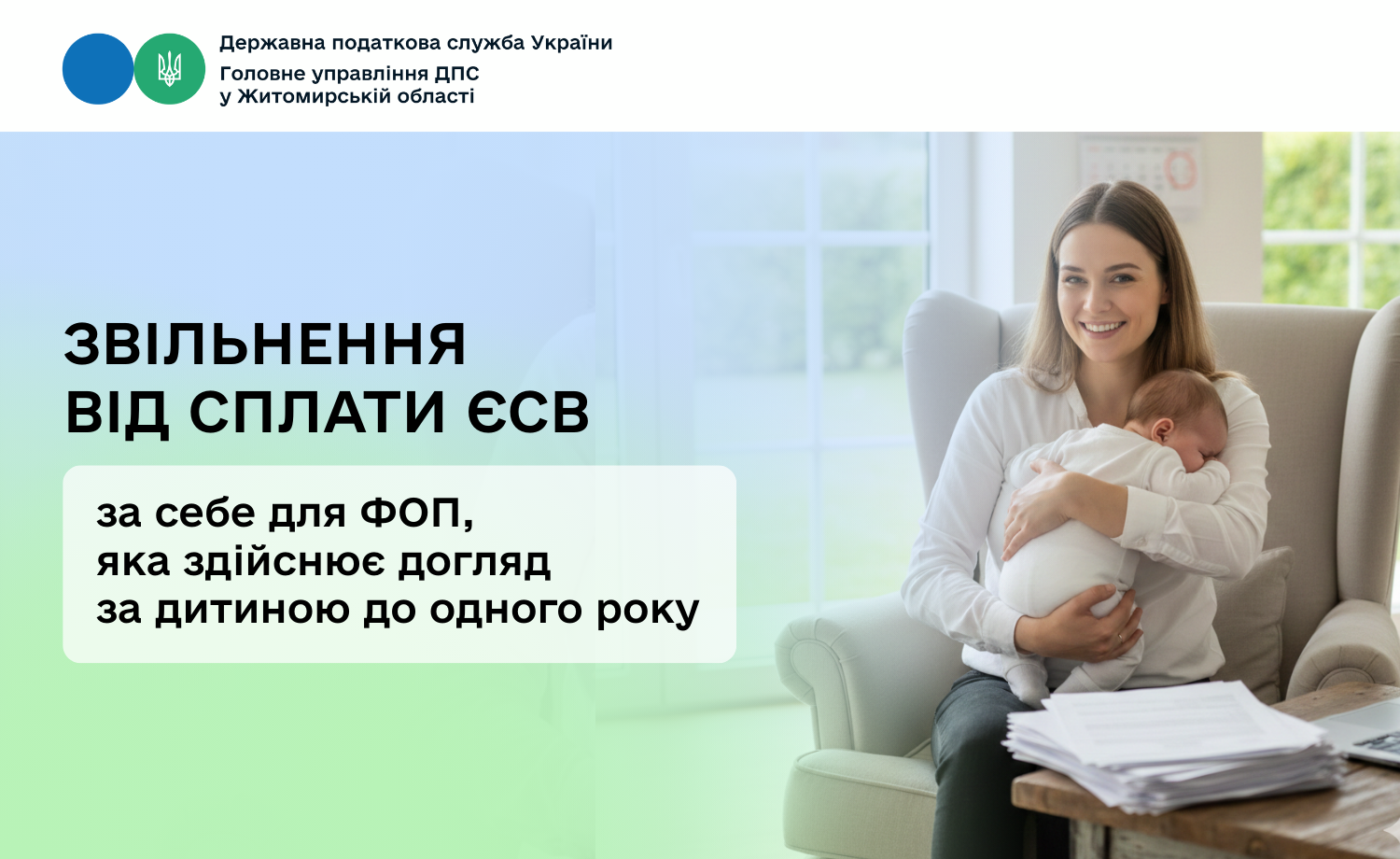 Державна податкова служба України
Головне управління ДПС
у Житомирській області

ЗВІЛЬНЕННЯ
ВІД СПЛАТИ ЄСВ

за себе для ФОП,
яка здійснює догляд
за дитиною до одного року